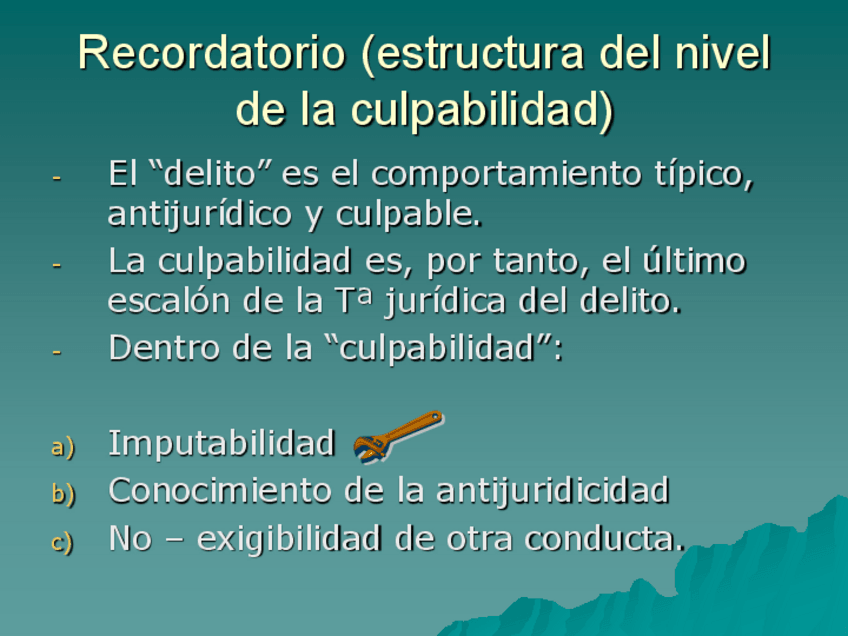 Recordatorio (estructura del nivel de la culpabilidad)

- El “delito” es el comportamiento típico, antijurídico y culpable.
- La culpabilidad es, por tanto, el último escalón de la Tª jurídica del delito.
- Dentro de la “culpabilidad”:

a) Imputabilidad
b) Conocimiento de la antijuridicidad
c) No – exigibilidad de otra conducta.